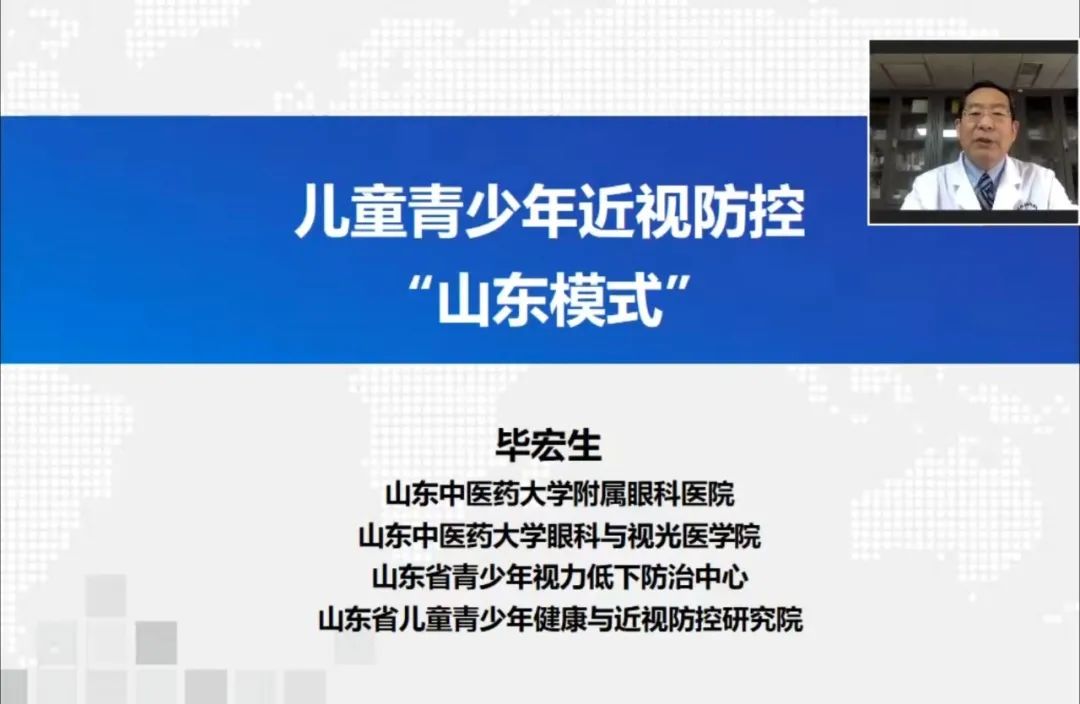 儿童青少年近视防控
“山东模式”

毕宏生
山东中医药大学附属眼科医院
山东中医药大学眼科与视光医学院
山东省青少年视力低下防治中心
山东省儿童青少年健康与近视防控研究院